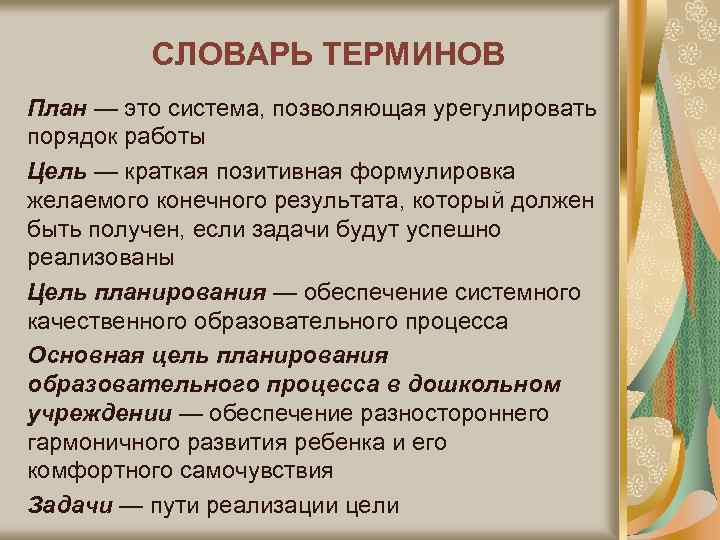 СЛОВАРЬ ТЕРМИНОВ

План — это система, позволяющая урегулировать порядок работы

Цель — краткая позитивная формулировка желаемого конечного результата, который должен быть получен, если задачи будут успешно реализованы

Цель планирования — обеспечение системного качественного образовательного процесса

Основная цель планирования образовательного процесса в дошкольном учреждении — обеспечение разностороннего гармоничного развития ребенка и его комфортного самочувствия

Задачи — пути реализации цели